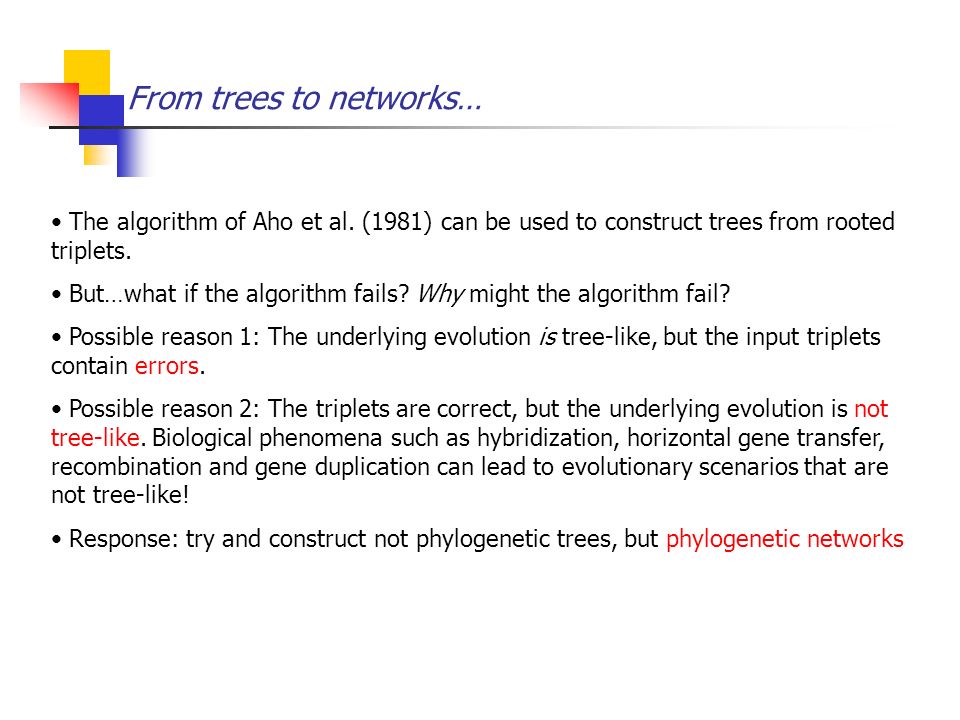 From trees to networks…

• The algorithm of Aho et al. (1981) can be used to construct trees from rooted triplets.

• But…what if the algorithm fails? Why might the algorithm fail?

• Possible reason 1: The underlying evolution is tree-like, but the input triplets contain errors.

• Possible reason 2: The triplets are correct, but the underlying evolution is not tree-like. Biological phenomena such as hybridization, horizontal gene transfer, recombination and gene duplication can lead to evolutionary scenarios that are not tree-like!

• Response: try and construct not phylogenetic trees, but phylogenetic networks